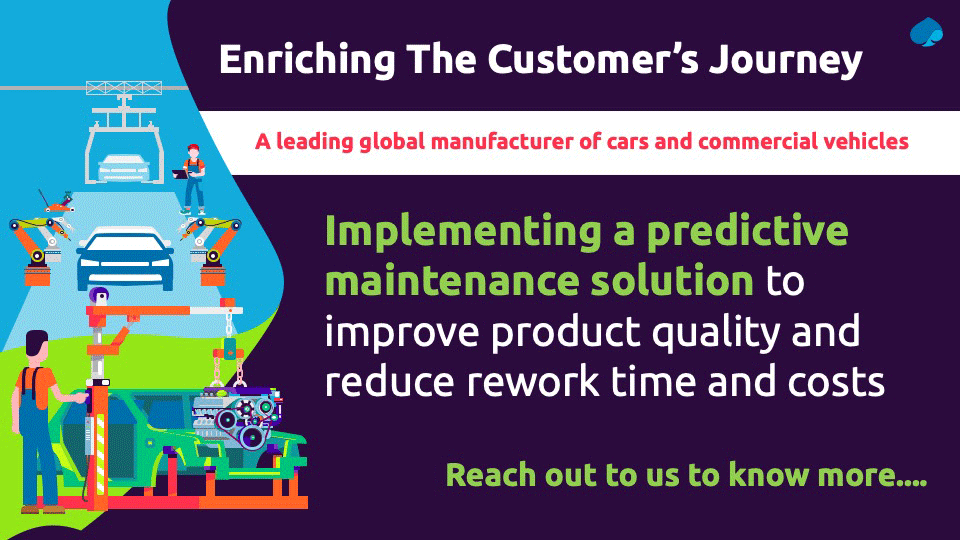 Enriching The Customer's Journey

A leading global manufacturer of cars and commercial vehicles

Implementing a predictive maintenance solution to improve product quality and reduce rework time and costs

Reach out to us to know more....